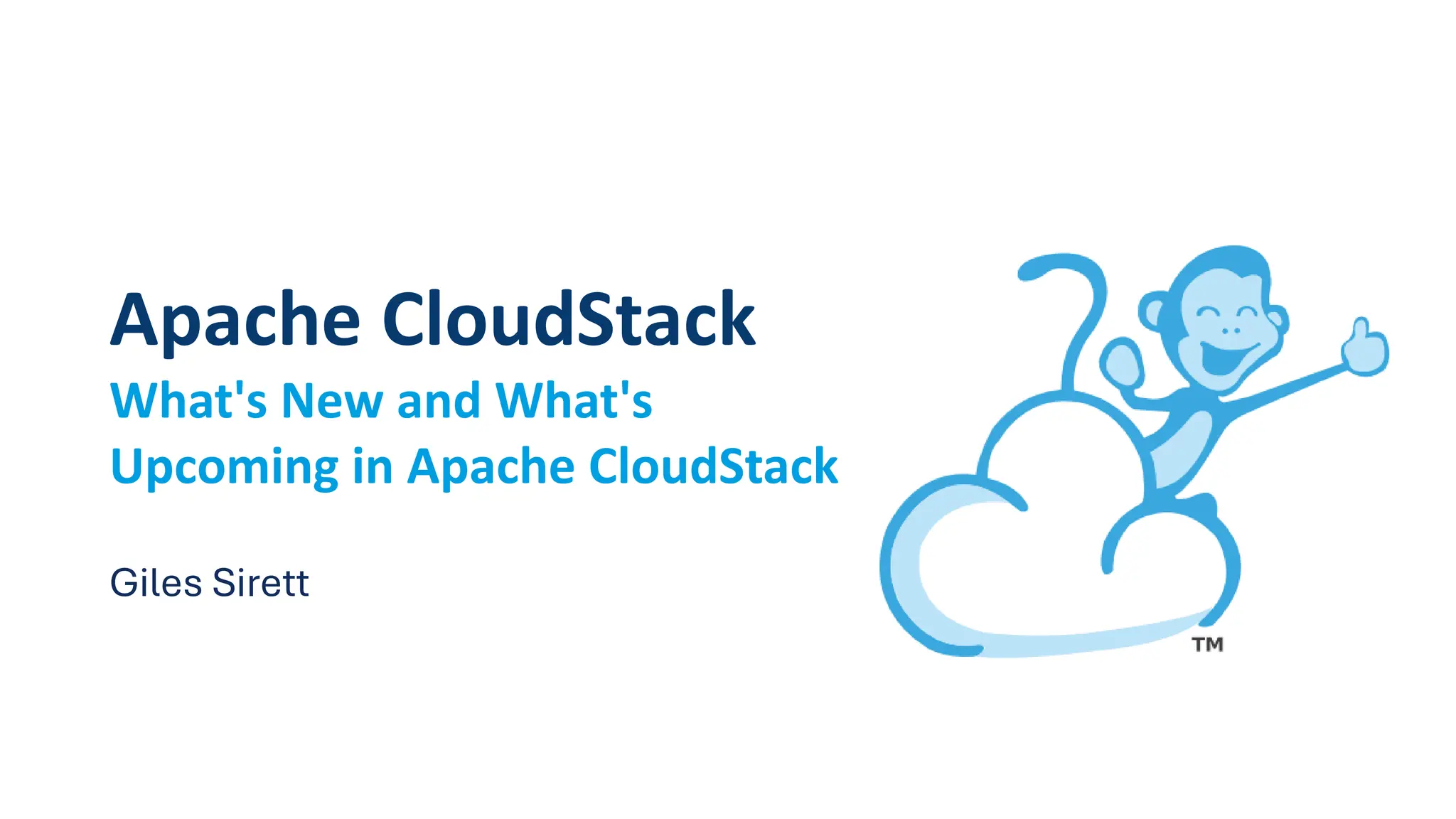 Apache CloudStack

What's New and What's Upcoming in Apache CloudStack

Giles Sirett

TM